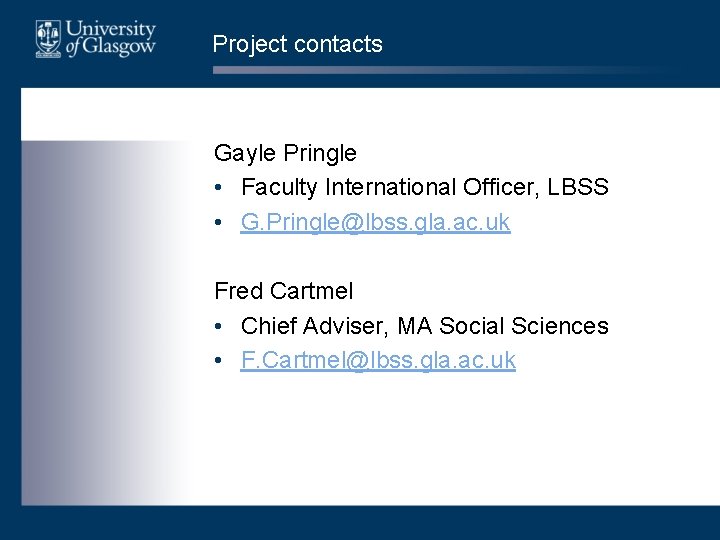 University of Glasgow

Project contacts

Gayle Pringle
• Faculty International Officer, LBSS
• G.Pringle@lbss.gla.ac.uk

Fred Cartmel
• Chief Adviser, MA Social Sciences
• F.Cartmel@lbss.gla.ac.uk